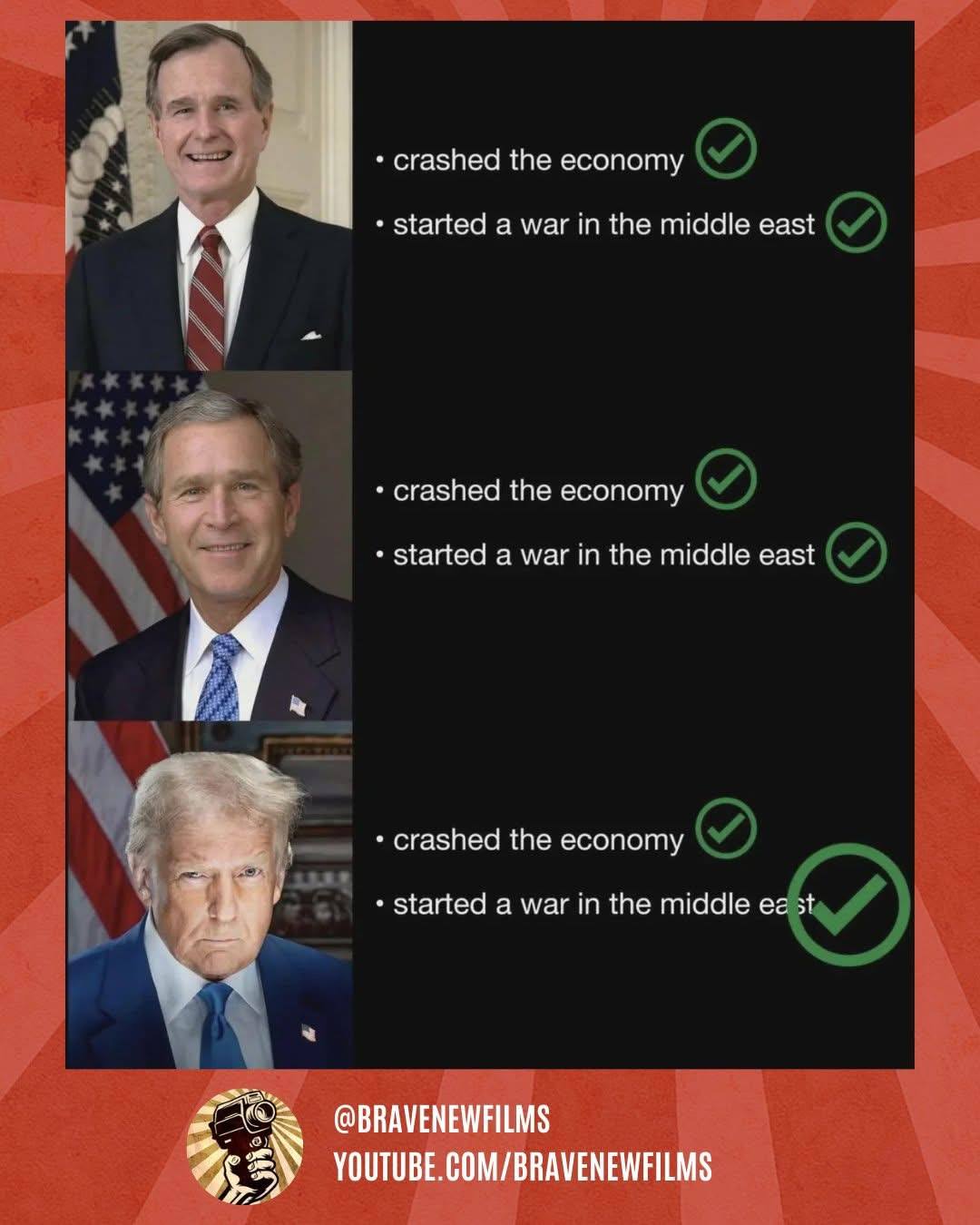 • crashed the economy
• started a war in the middle east

• crashed the economy
• started a war in the middle east

• crashed the economy
• started a war in the middle east

@BRAVENEWFILMS
YOUTUBE.COM/BRAVENEWFILMS